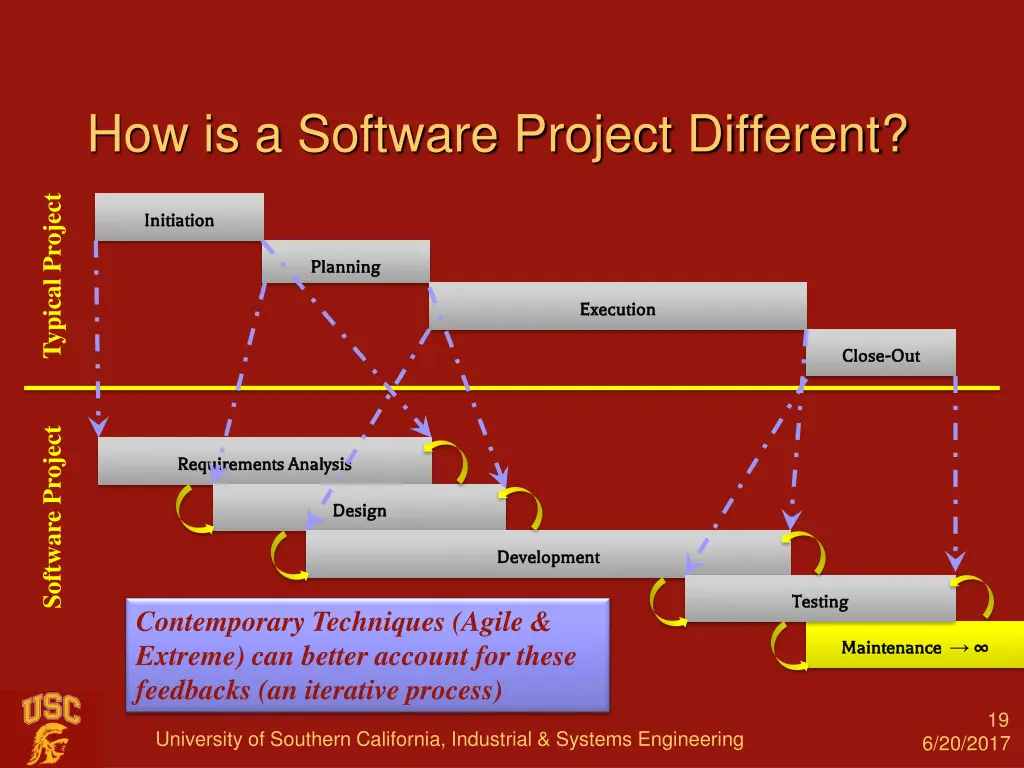 How is a Software Project Different?

Typical Project

Initiation

Planning

Execution

Close-Out

Software Project

Requirements Analysis

Design

Development

Testing

Maintenance → ∞

Contemporary Techniques (Agile & Extreme) can better account for these feedbacks (an iterative process)

USC

University of Southern California, Industrial & Systems Engineering

19
6/20/2017